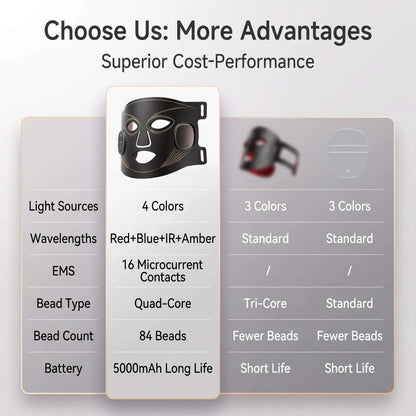 Choose Us: More Advantages

Superior Cost-Performance

| | | | |
|---|---|---|---|
| Light Sources | 4 Colors | 3 Colors | 3 Colors |
| Wavelengths | Red+Blue+IR+Amber | Standard | Standard |
| EMS | 16 Microcurrent Contacts | / | / |
| Bead Type | Quad-Core | Tri-Core | Standard |
| Bead Count | 84 Beads | Fewer Beads | Fewer Beads |
| Battery | 5000mAh Long Life | Short Life | Short Life |